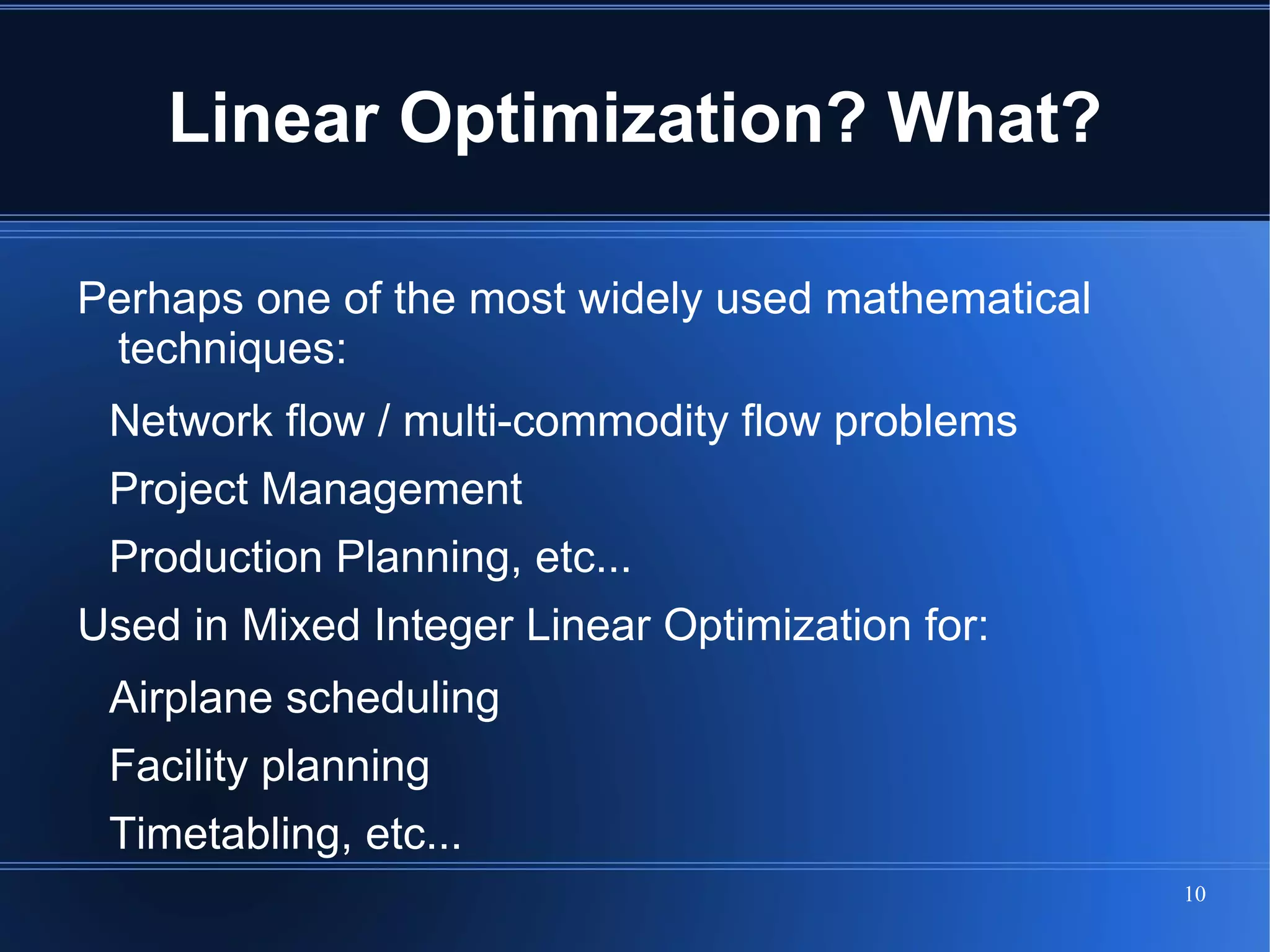 Linear Optimization? What?

Perhaps one of the most widely used mathematical techniques:

Network flow / multi-commodity flow problems

Project Management

Production Planning, etc...

Used in Mixed Integer Linear Optimization for:

Airplane scheduling

Facility planning

Timetabling, etc...

10